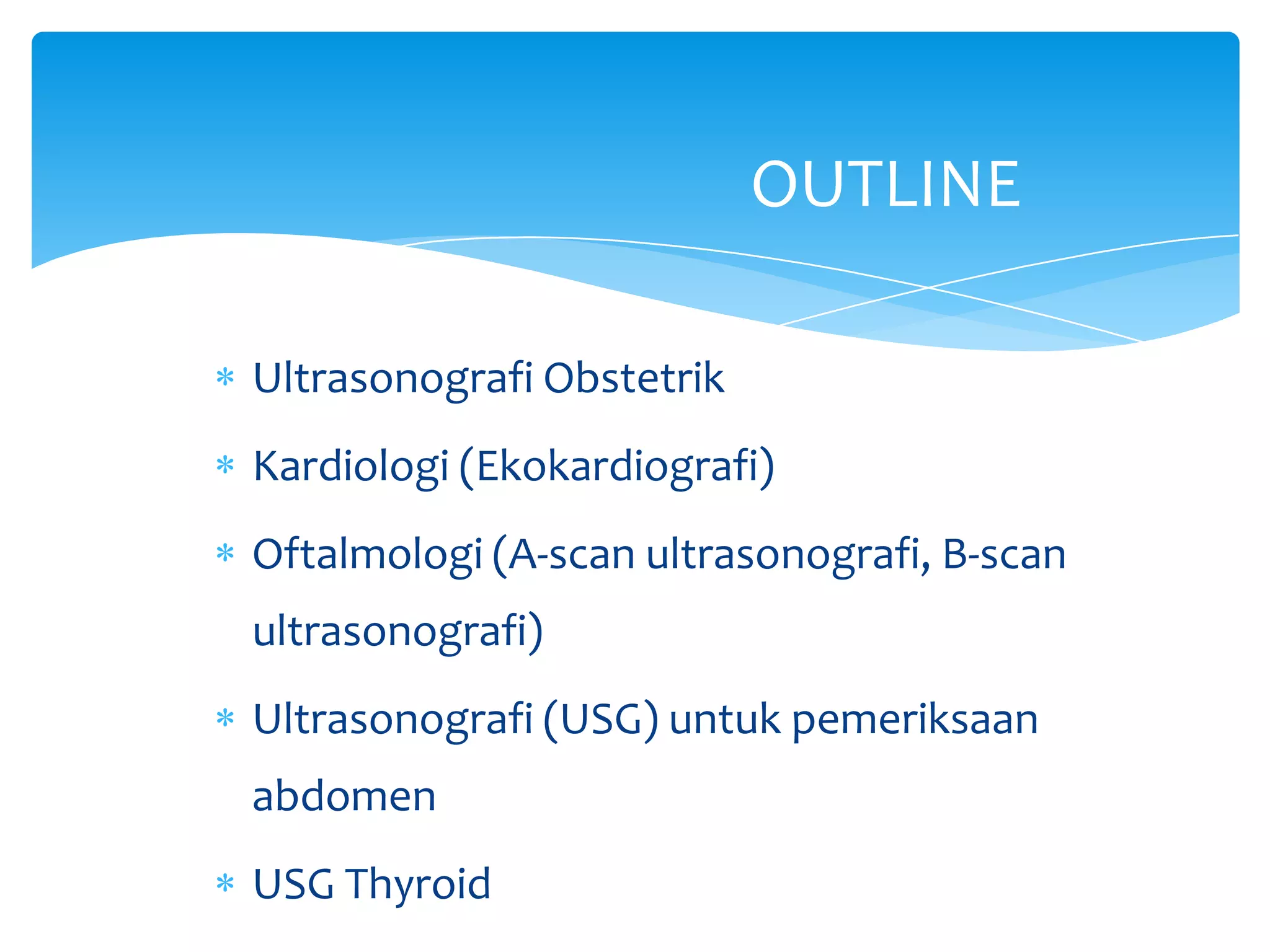 OUTLINE

* Ultrasonografi Obstetrik
* Kardiologi (Ekokardiografi)
* Oftalmologi (A-scan ultrasonografi, B-scan ultrasonografi)
* Ultrasonografi (USG) untuk pemeriksaan abdomen
* USG Thyroid